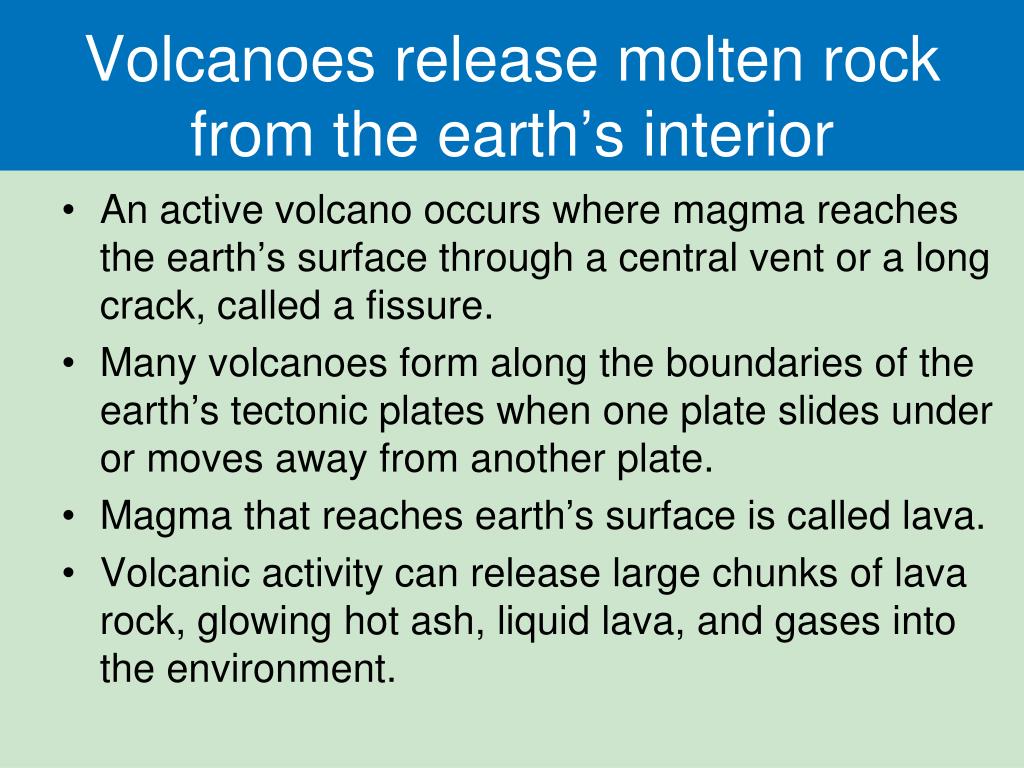 Volcanoes release molten rock from the earth’s interior

• An active volcano occurs where magma reaches the earth’s surface through a central vent or a long crack, called a fissure.
• Many volcanoes form along the boundaries of the earth’s tectonic plates when one plate slides under or moves away from another plate.
• Magma that reaches earth’s surface is called lava.
• Volcanic activity can release large chunks of lava rock, glowing hot ash, liquid lava, and gases into the environment.